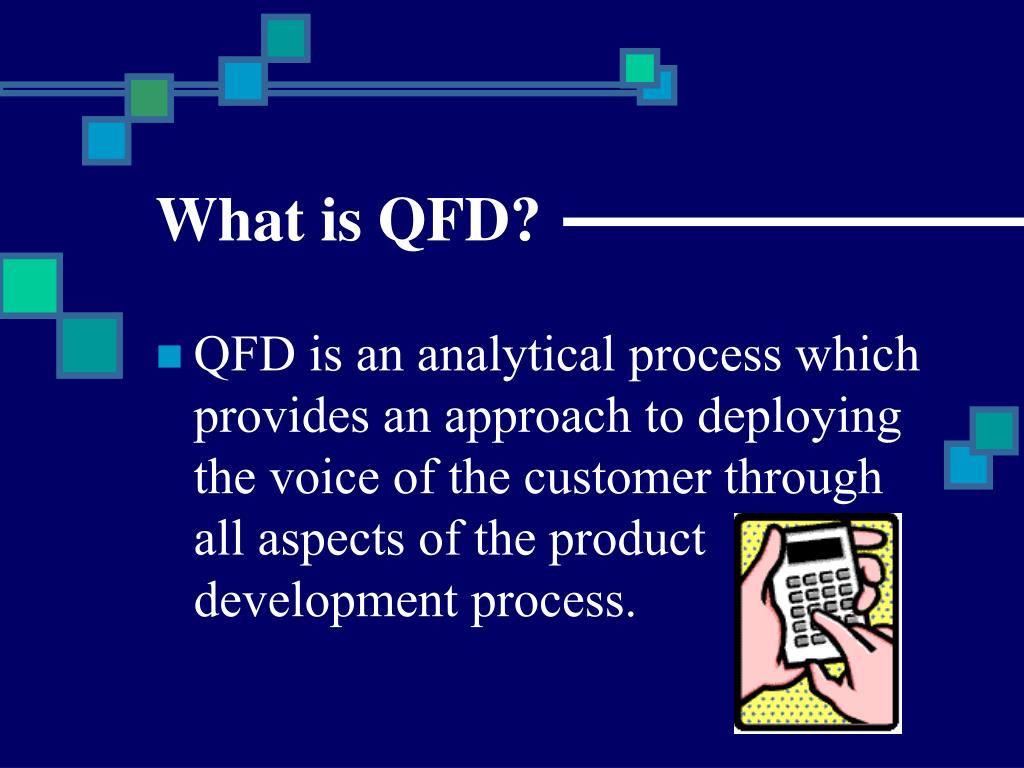 What is QFD?

QFD is an analytical process which provides an approach to deploying the voice of the customer through all aspects of the product development process.